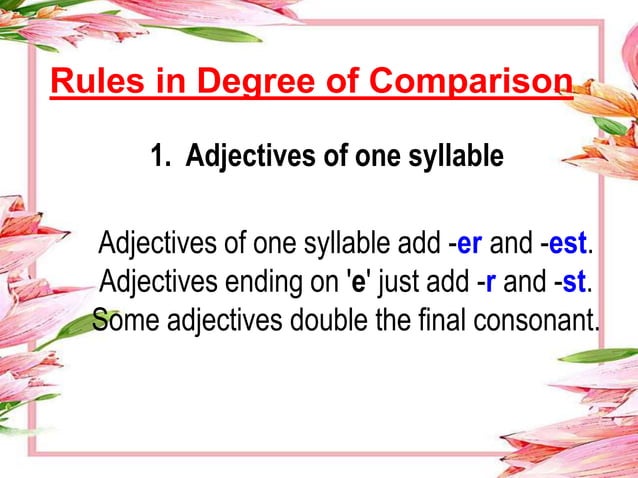 Rules in Degree of Comparison

1. Adjectives of one syllable

Adjectives of one syllable add -er and -est.
Adjectives ending on 'e' just add -r and -st.
Some adjectives double the final consonant.